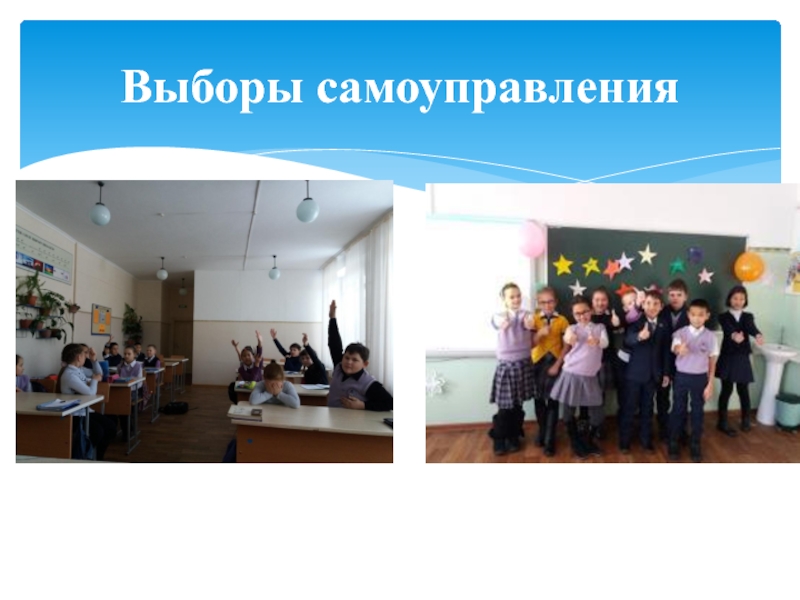 Выборы самоуправления